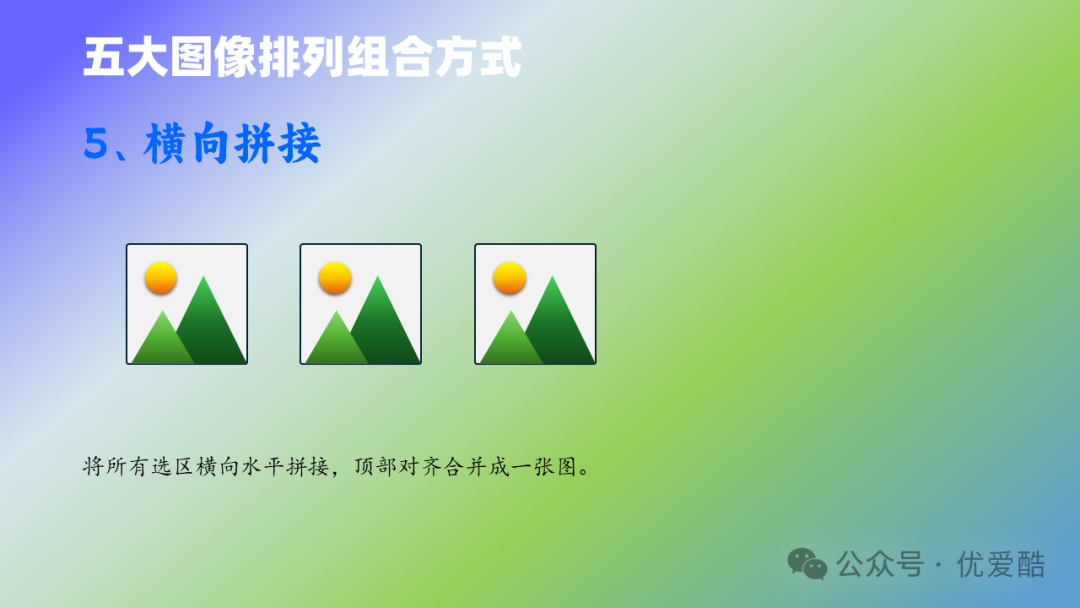 五大图像排列组合方式

5、横向拼接

将所有选区横向水平拼接，顶部对齐合并成一张图。

公众号 · 优爱酷